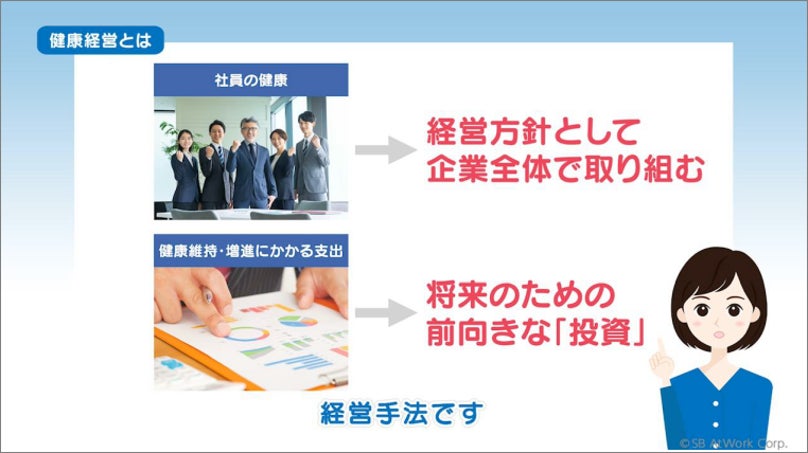 健康経営とは

社員の健康

経営方針として
企業全体で取り組む

健康維持・増進にかかる支出

将来のための
前向きな「投資」

経営手法です

©SB AtWork Corp.